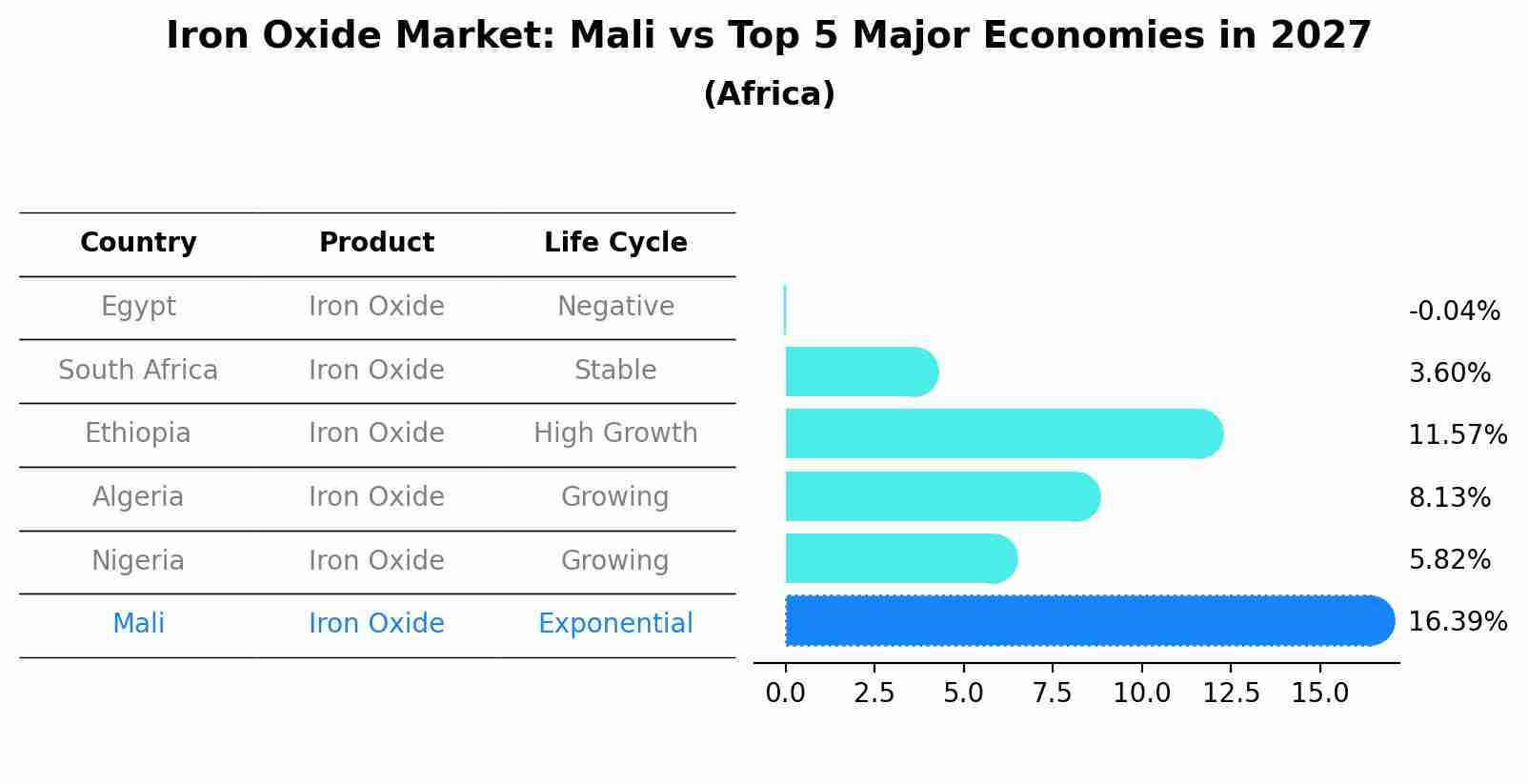 Iron Oxide Market: Mali vs Top 5 Major Economies in 2027
(Africa)

| Country | Product | Life Cycle |
|---|---|---|
| Egypt | Iron Oxide | Negative |
| South Africa | Iron Oxide | Stable |
| Ethiopia | Iron Oxide | High Growth |
| Algeria | Iron Oxide | Growing |
| Nigeria | Iron Oxide | Growing |
| Mali | Iron Oxide | Exponential |

-0.04%
3.60%
11.57%
8.13%
5.82%
16.39%

0.0 2.5 5.0 7.5 10.0 12.5 15.0